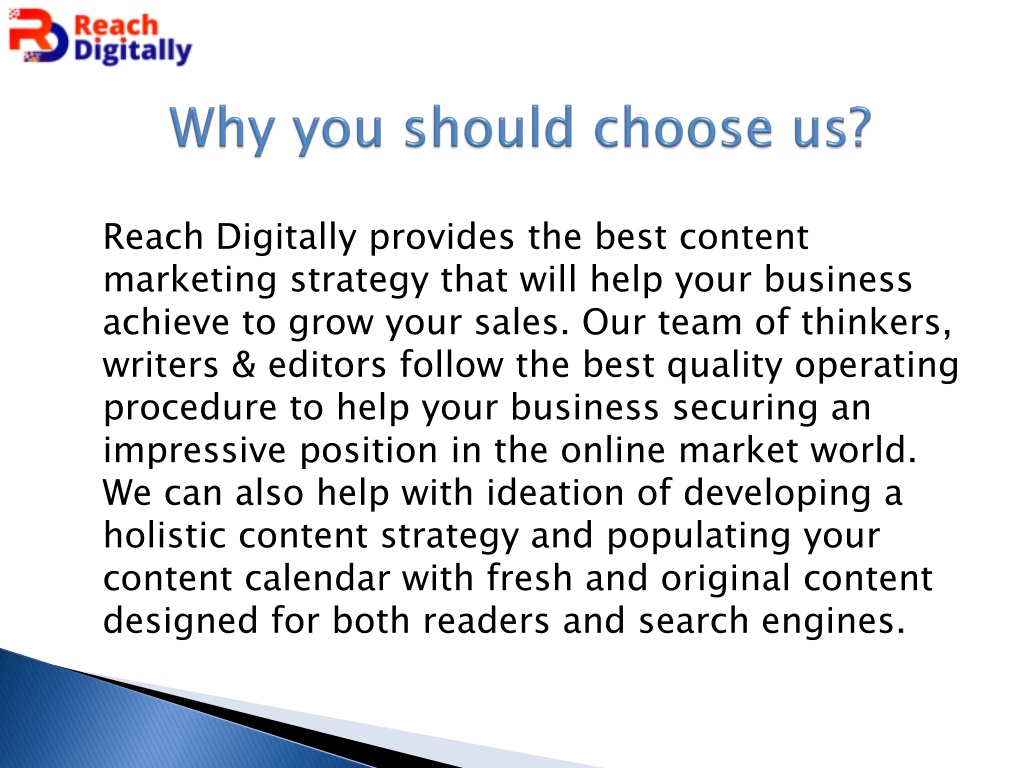 Reach Digitally

Why you should choose us?

Reach Digitally provides the best content marketing strategy that will help your business achieve to grow your sales. Our team of thinkers, writers & editors follow the best quality operating procedure to help your business securing an impressive position in the online market world. We can also help with ideation of developing a holistic content strategy and populating your content calendar with fresh and original content designed for both readers and search engines.